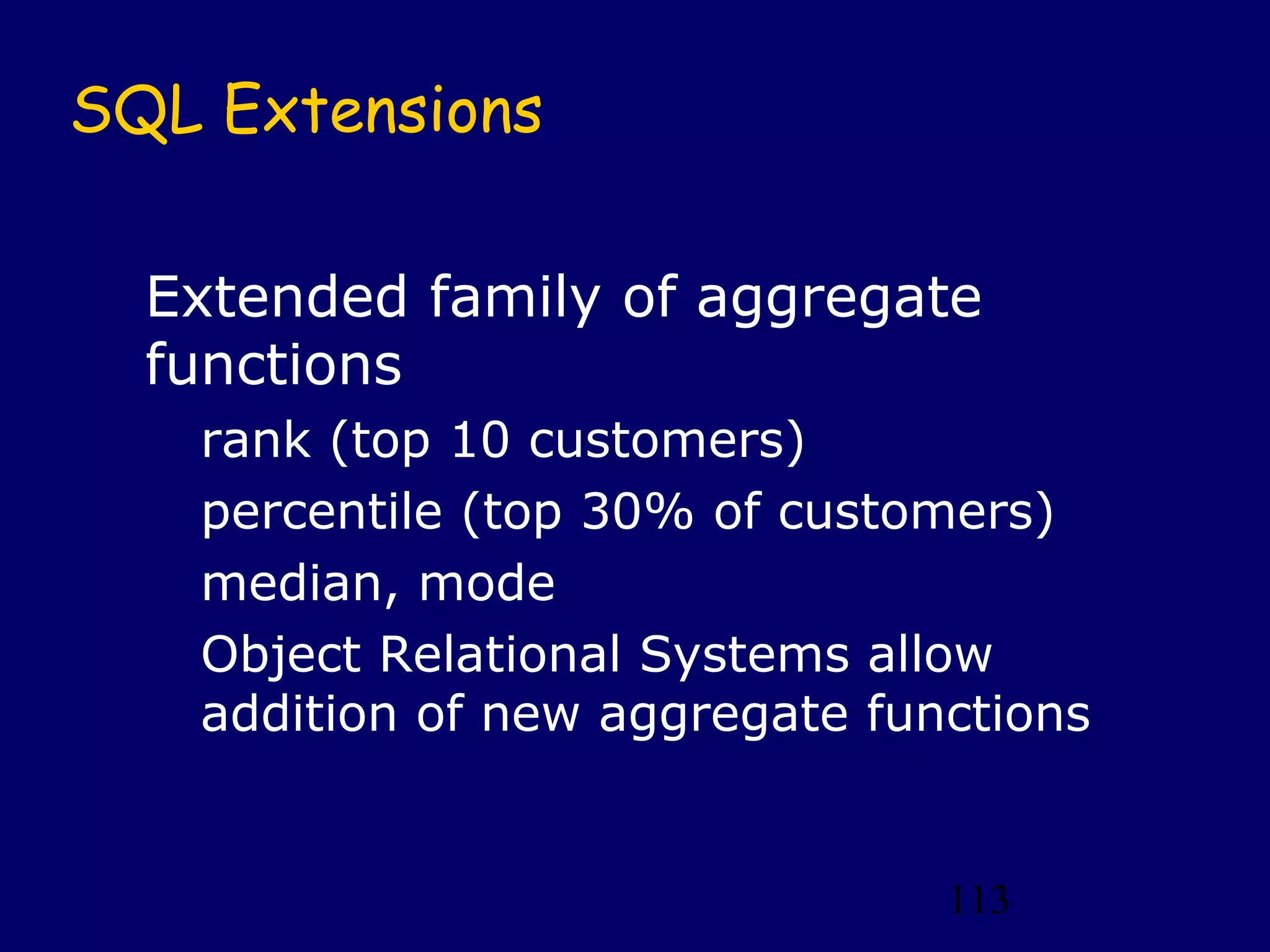 SQL Extensions

Extended family of aggregate functions

rank (top 10 customers)

percentile (top 30% of customers)

median, mode

Object Relational Systems allow addition of new aggregate functions

113